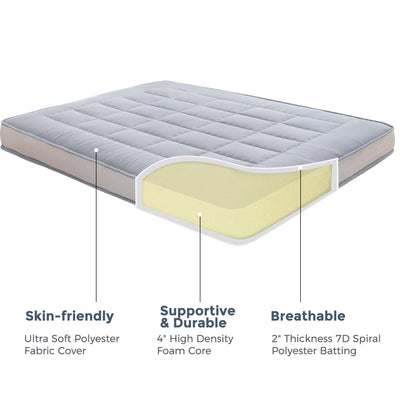 Skin-friendly

Ultra Soft Polyester Fabric Cover

Supportive & Durable

4" High Density Foam Core

Breathable

2" Thickness 7D Spiral Polyester Batting